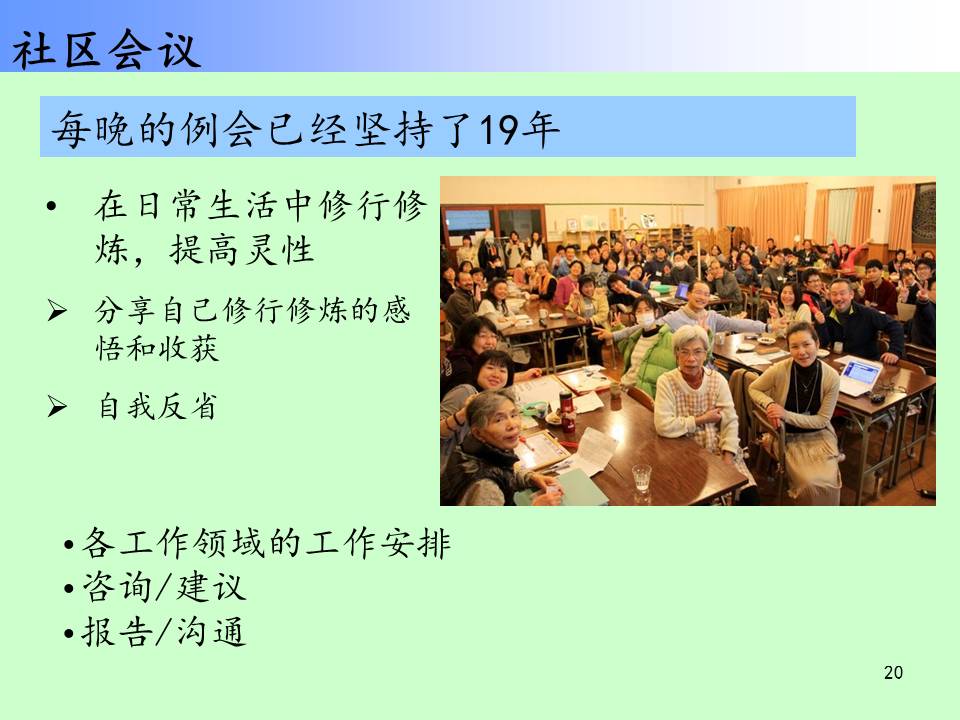 社区会议

每晚的例会已经坚持了19年

• 在日常生活中修行修炼，提高灵性

➢ 分享自己修行修炼的感悟和收获

➢ 自我反省

•各工作领域的工作安排
•咨询/建议
•报告/沟通

20